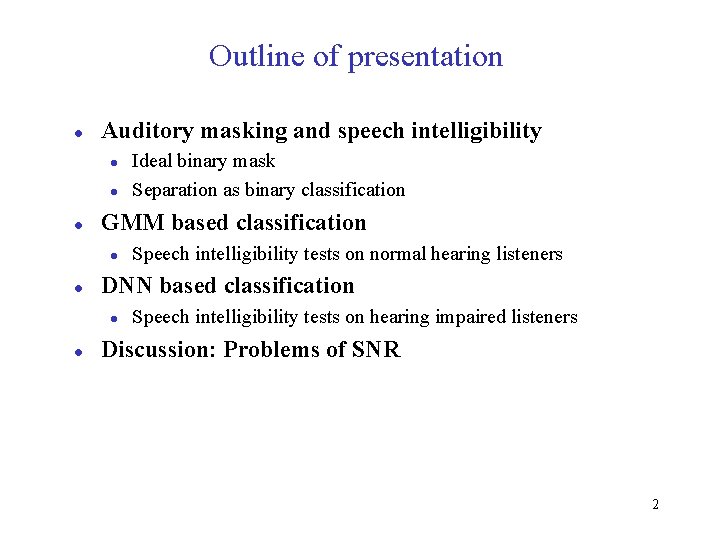 Outline of presentation

- Auditory masking and speech intelligibility
  - Ideal binary mask
  - Separation as binary classification
- GMM based classification
  - Speech intelligibility tests on normal hearing listeners
- DNN based classification
  - Speech intelligibility tests on hearing impaired listeners
- Discussion: Problems of SNR

2